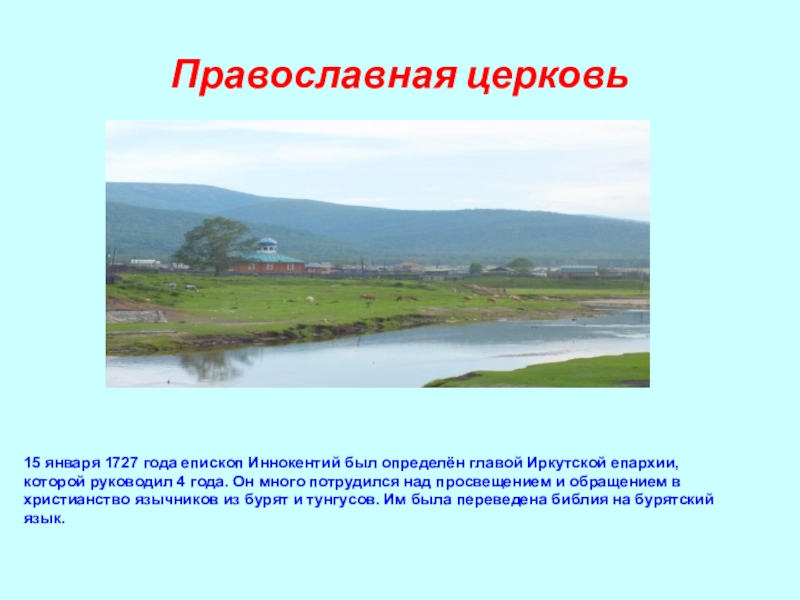 Православная церковь

15 января 1727 года епископ Иннокентий был определён главой Иркутской епархии, которой руководил 4 года. Он много потрудился над просвещением и обращением в христианство язычников из бурят и тунгусов. Им была переведена библия на бурятский язык.